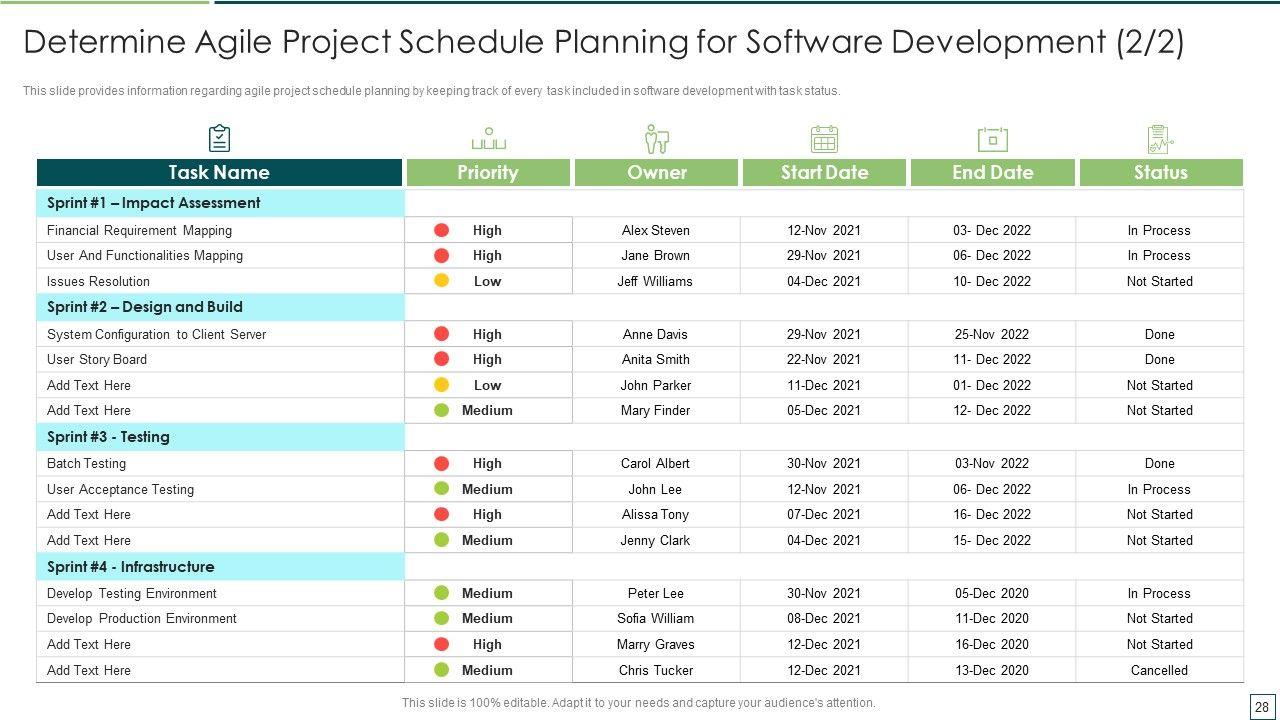 Determine Agile Project Schedule Planning for Software Development (2/2)

This slide provides information regarding agile project schedule planning by keeping track of every task included in software development with task status.

| Task Name | Priority | Owner | Start Date | End Date | Status |
|---|---|---|---|---|---|
| Sprint #1 – Impact Assessment | | | | | |
| Financial Requirement Mapping | High | Alex Steven | 12-Nov 2021 | 03- Dec 2022 | In Process |
| User And Functionalities Mapping | High | Jane Brown | 29-Nov 2021 | 06- Dec 2022 | In Process |
| Issues Resolution | Low | Jeff Williams | 04-Dec 2021 | 10- Dec 2022 | Not Started |
| Sprint #2 – Design and Build | | | | | |
| System Configuration to Client Server | High | Anne Davis | 29-Nov 2021 | 25-Nov 2022 | Done |
| User Story Board | High | Anita Smith | 22-Nov 2021 | 11- Dec 2022 | Done |
| Add Text Here | Low | John Parker | 11-Dec 2021 | 01- Dec 2022 | Not Started |
| Add Text Here | Medium | Mary Finder | 05-Dec 2021 | 12- Dec 2022 | Not Started |
| Sprint #3 - Testing | | | | | |
| Batch Testing | High | Carol Albert | 30-Nov 2021 | 03-Nov 2022 | Done |
| User Acceptance Testing | Medium | John Lee | 12-Nov 2021 | 06- Dec 2022 | In Process |
| Add Text Here | High | Alissa Tony | 07-Dec 2021 | 16- Dec 2022 | Not Started |
| Add Text Here | Medium | Jenny Clark | 04-Dec 2021 | 15- Dec 2022 | Not Started |
| Sprint #4 - Infrastructure | | | | | |
| Develop Testing Environment | Medium | Peter Lee | 30-Nov 2021 | 05-Dec 2020 | In Process |
| Develop Production Environment | Medium | Sofia William | 08-Dec 2021 | 11-Dec 2020 | Not Started |
| Add Text Here | High | Marry Graves | 12-Dec 2021 | 16-Dec 2020 | Not Started |
| Add Text Here | Medium | Chris Tucker | 12-Dec 2021 | 13-Dec 2020 | Cancelled |

This slide is 100% editable. Adapt it to your needs and capture your audience's attention.

28